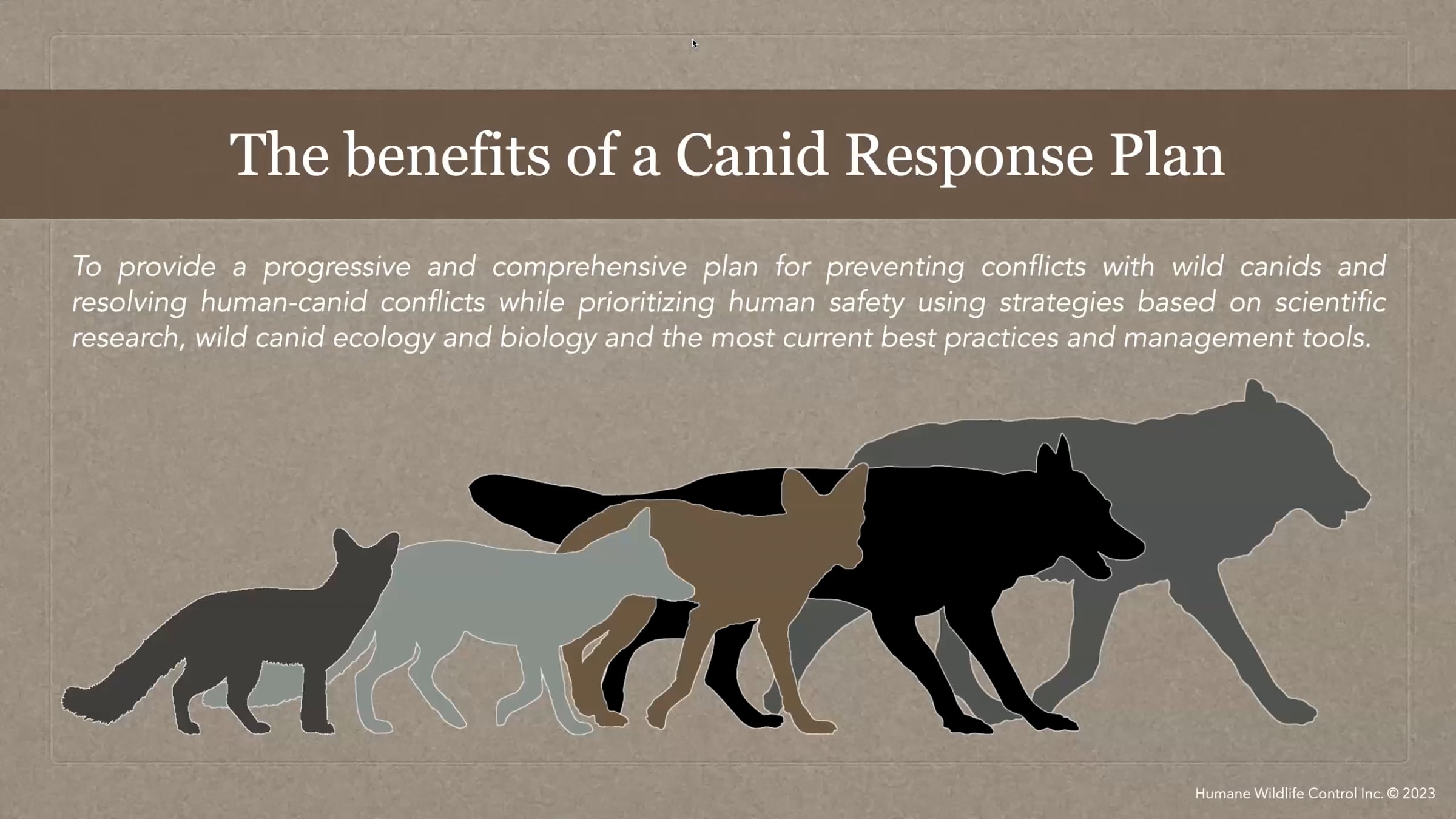 The benefits of a Canid Response Plan

To provide a progressive and comprehensive plan for preventing conflicts with wild canids and resolving human-canid conflicts while prioritizing human safety using strategies based on scientific research, wild canid ecology and biology and the most current best practices and management tools.

Humane Wildlife Control Inc. © 2023